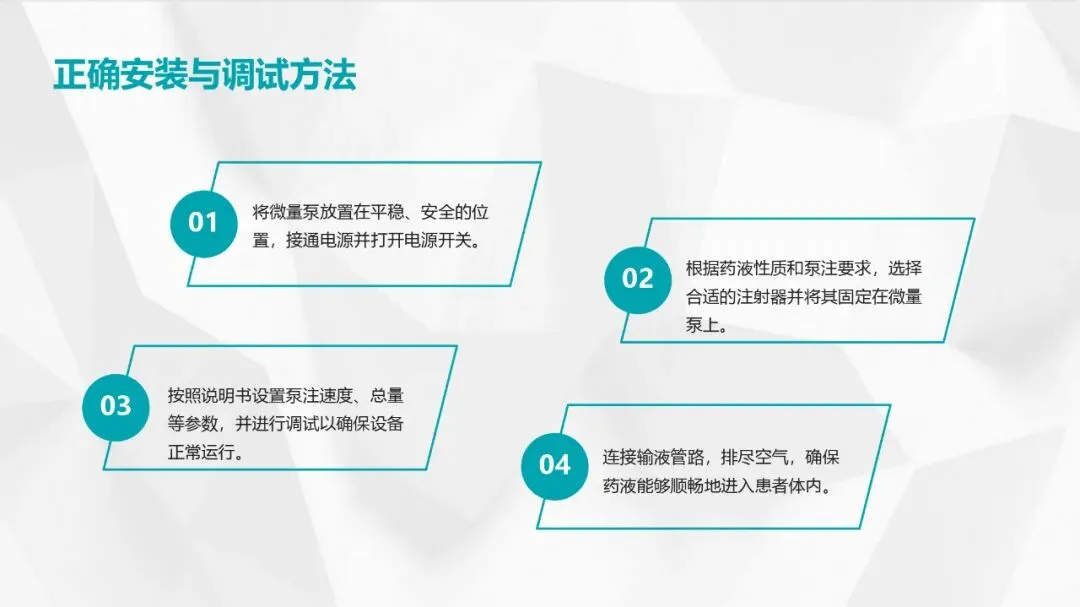 正确安装与调试方法

01

将微量泵放置在平稳、安全的位置，接通电源并打开电源开关。

02

根据药液性质和泵注要求，选择合适的注射器并将其固定在微量泵上。

03

按照说明书设置泵注速度、总量等参数，并进行调试以确保设备正常运行。

04

连接输液管路，排尽空气，确保药液能够顺畅地进入患者体内。